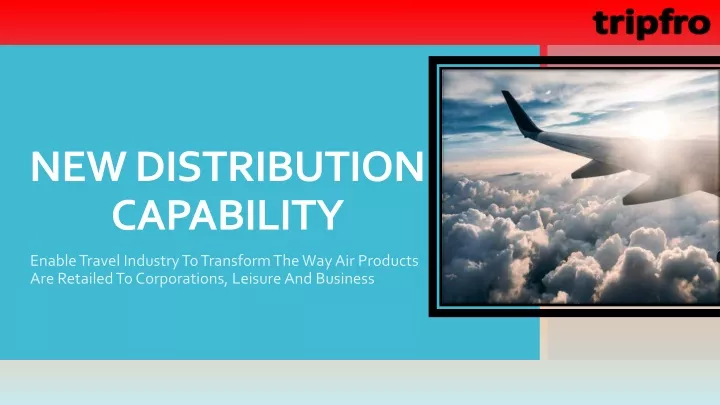 tripfro

NEW DISTRIBUTION CAPABILITY

Enable Travel Industry To Transform The Way Air Products Are Retailed To Corporations, Leisure And Business